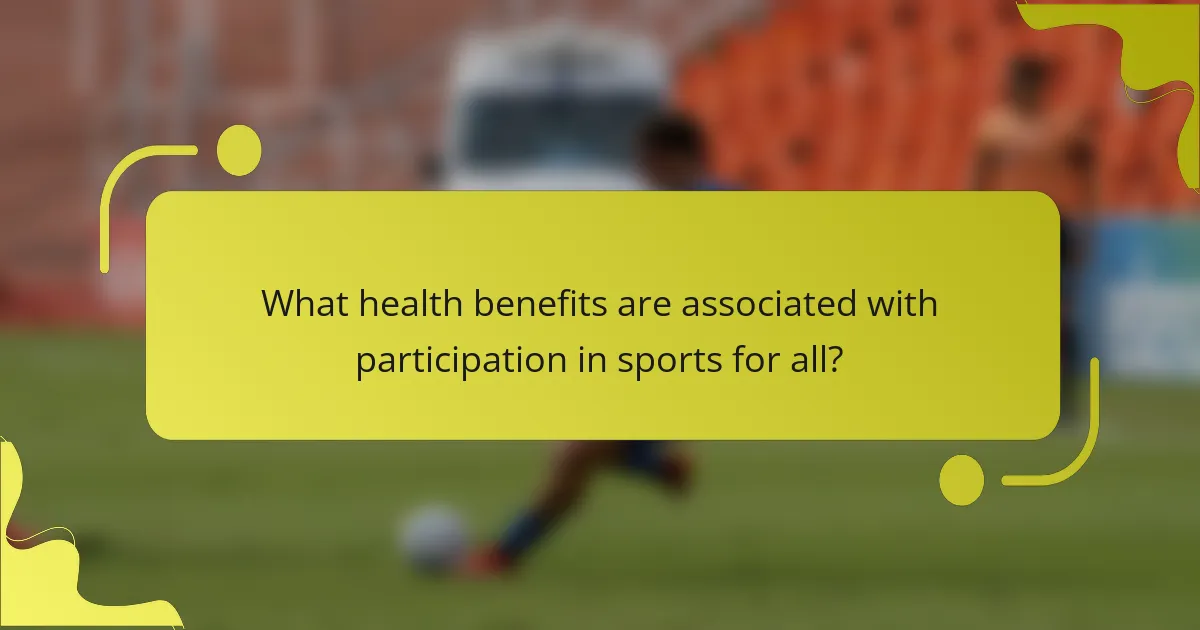 What health benefits are associated with participation in sports for all?